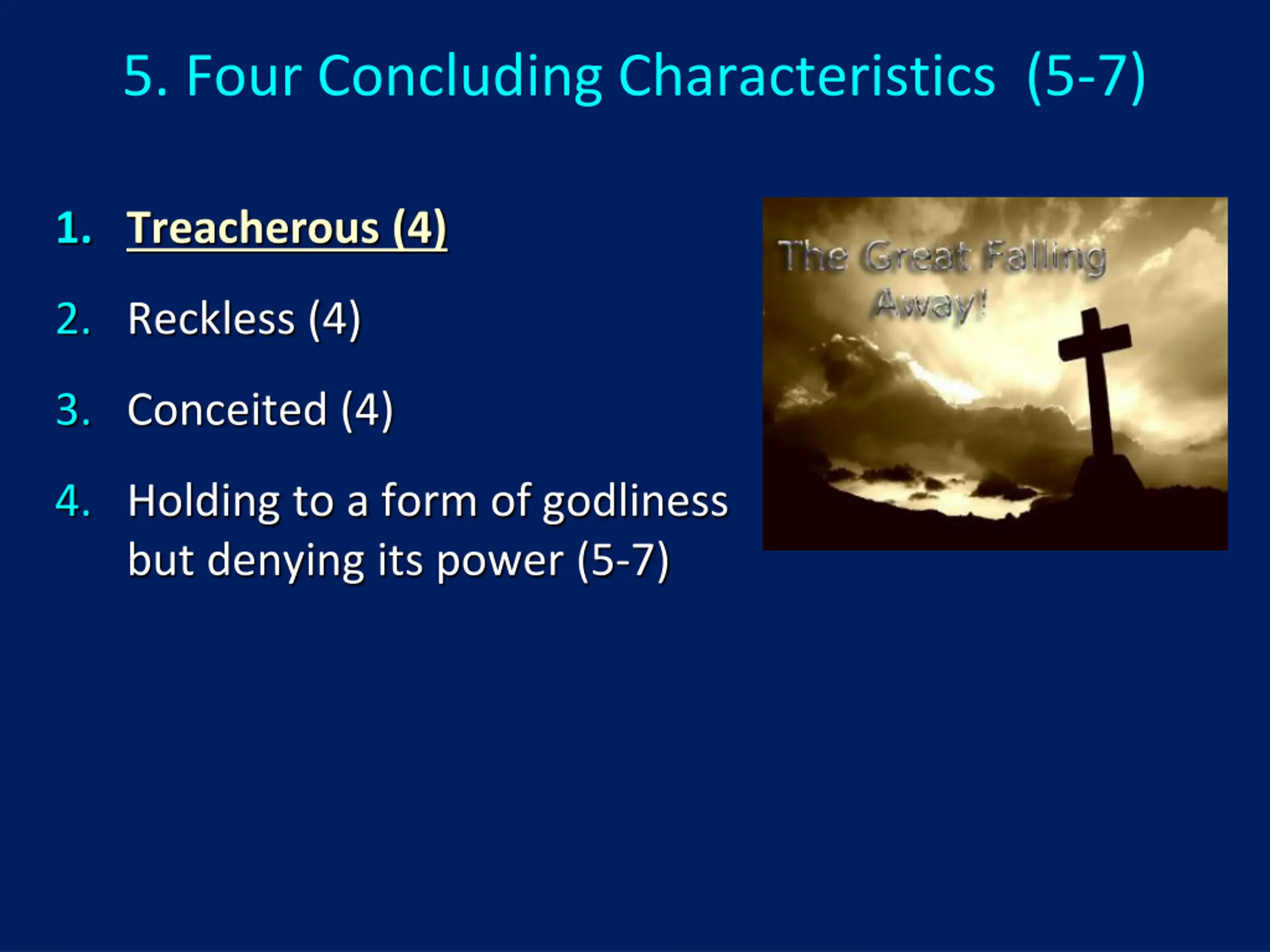 5. Four Concluding Characteristics (5-7)

1. Treacherous (4)
2. Reckless (4)
3. Conceited (4)
4. Holding to a form of godliness but denying its power (5-7)

The Great Falling Away!